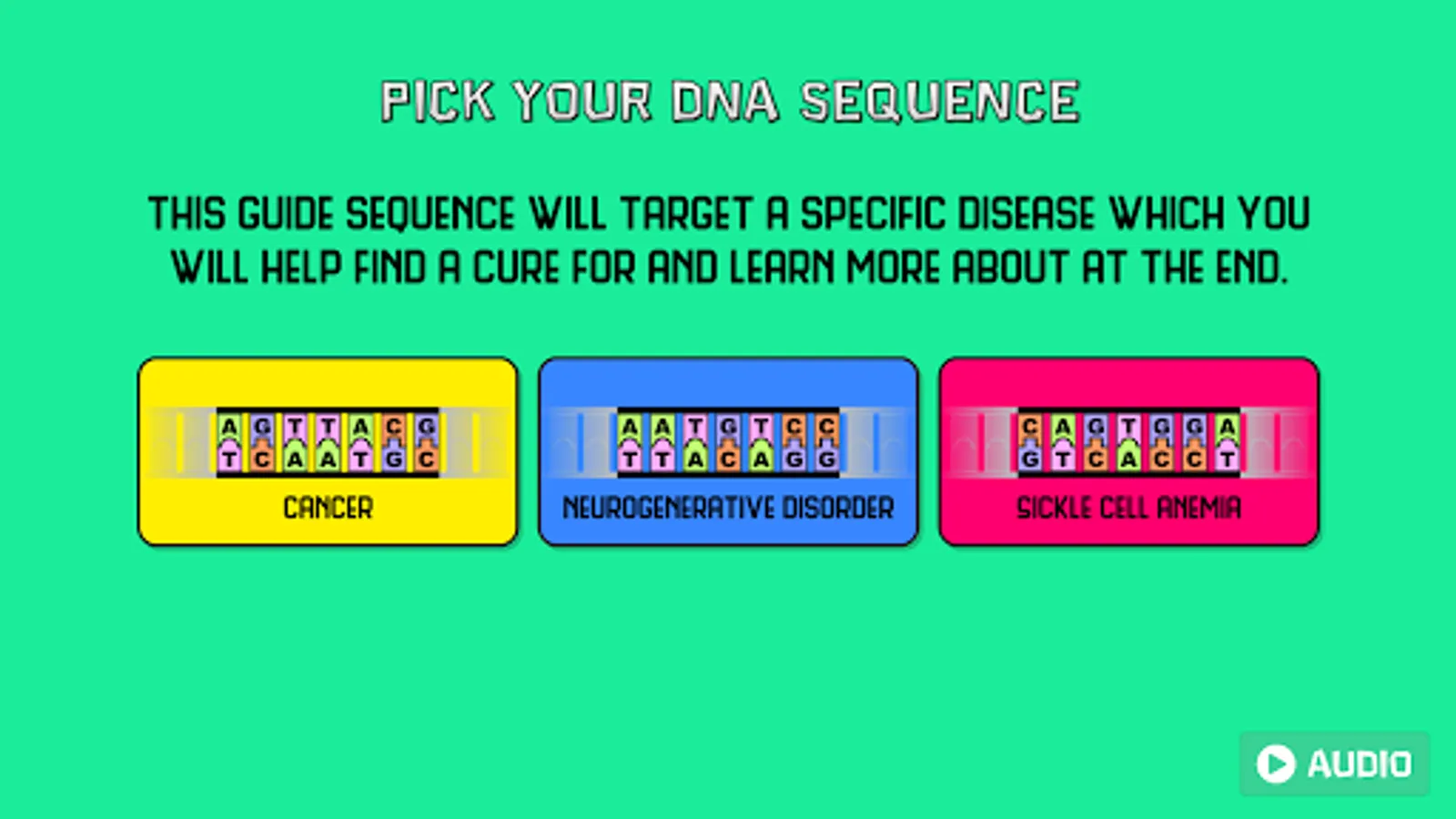 PICK YOUR DNA SEQUENCE

THIS GUIDE SEQUENCE WILL TARGET A SPECIFIC DISEASE WHICH YOU WILL HELP FIND A CURE FOR AND LEARN MORE ABOUT AT THE END.

A G T T A C G
T C A A T G C
CANCER

A A T G T C C
T T A C A G G
NEUROGENERATIVE DISORDER

C A G T G G A
G T C A C C T
SICKLE CELL ANEMIA

AUDIO